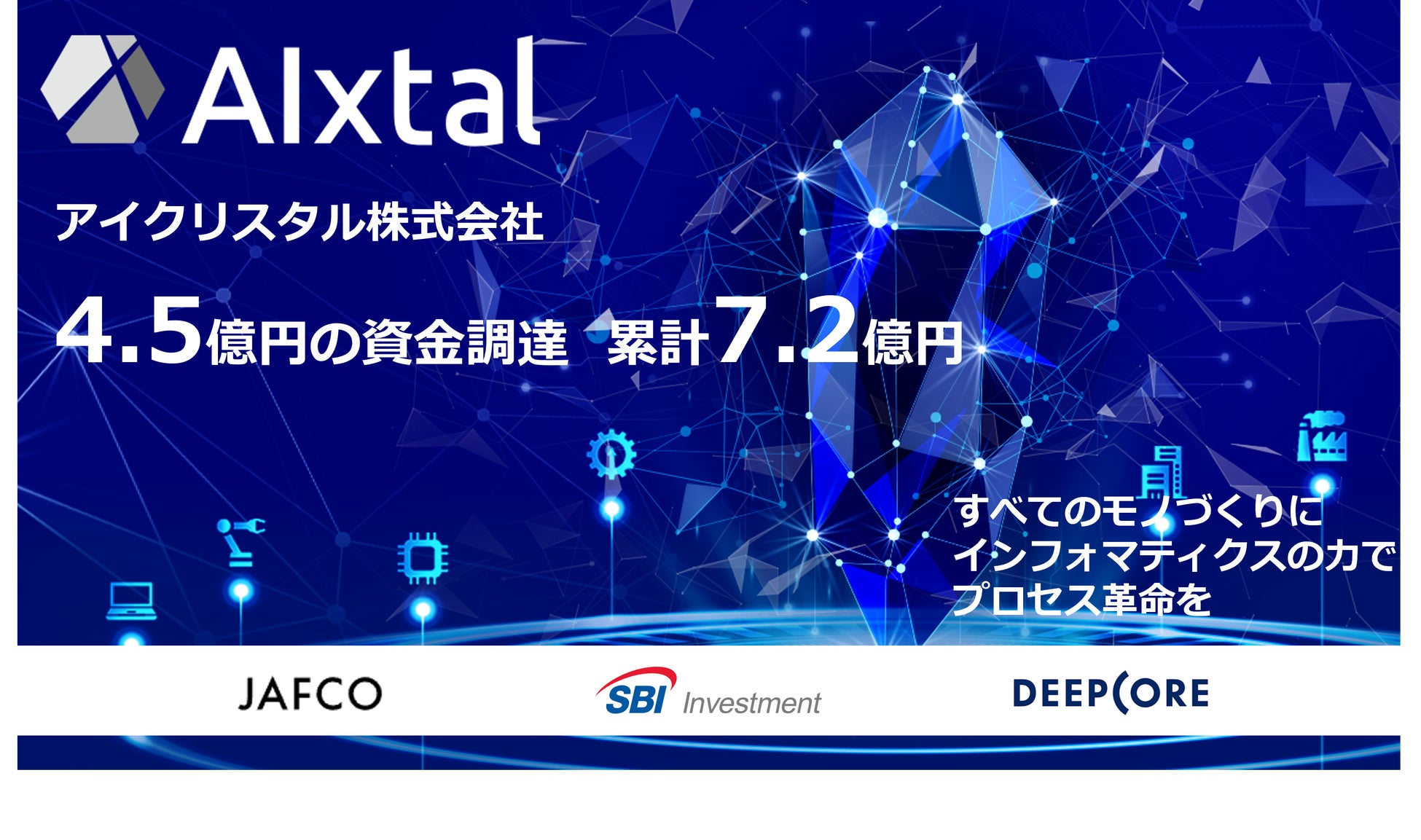 AIxtal

アイクリスタル株式会社

4.5億円の資金調達 累計7.2億円

すべてのモノづくりに
インフォマティクスの力で
プロセス革命を

JAFCO

SBI Investment

DEEPCORE